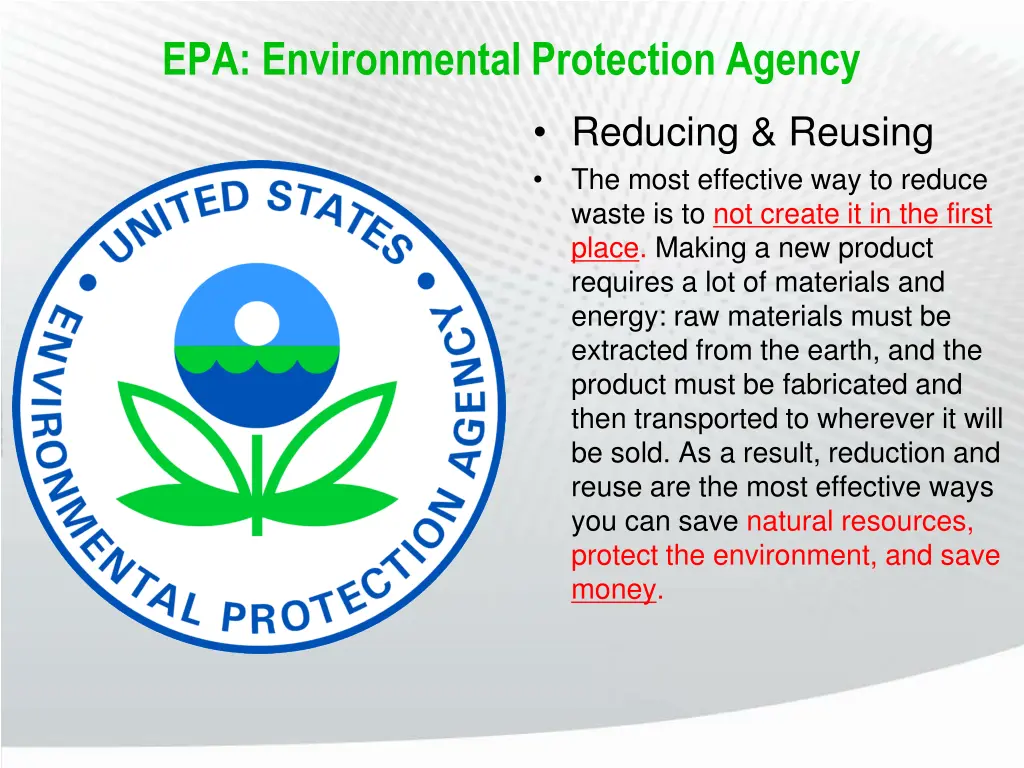 EPA: Environmental Protection Agency

UNITED STATES ENVIRONMENTAL PROTECTION AGENCY

• Reducing & Reusing
• The most effective way to reduce waste is to not create it in the first place. Making a new product requires a lot of materials and energy: raw materials must be extracted from the earth, and the product must be fabricated and then transported to wherever it will be sold. As a result, reduction and reuse are the most effective ways you can save natural resources, protect the environment, and save money.